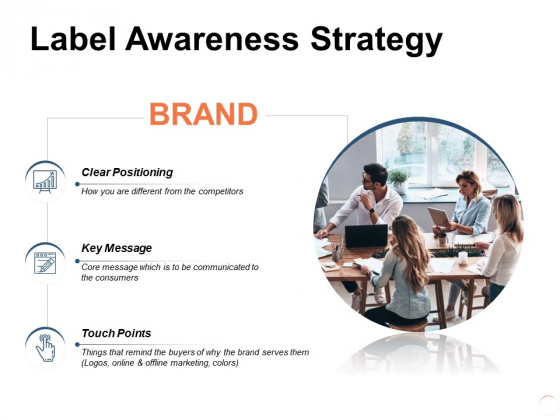 Label Awareness Strategy

BRAND

Clear Positioning

How you are different from the competitors

Key Message

Core message which is to be communicated to the consumers

Touch Points

Things that remind the buyers of why the brand serves them (Logos, online & offline marketing, colors)